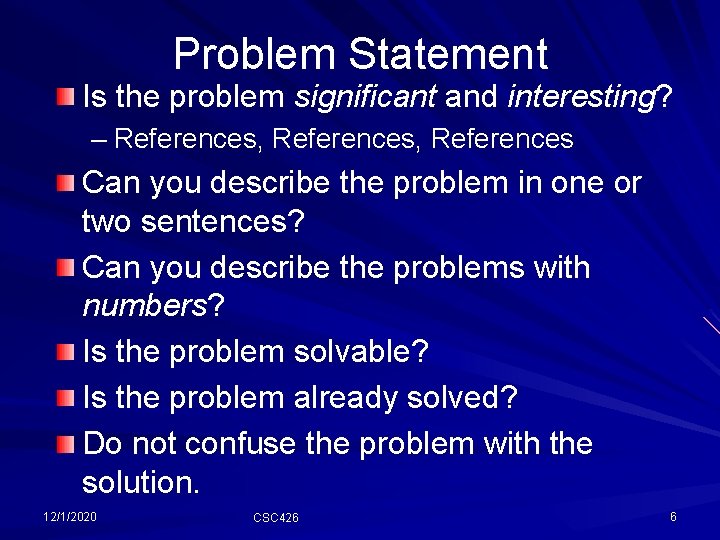 Problem Statement

Is the problem significant and interesting?

– References, References, References

Can you describe the problem in one or two sentences?

Can you describe the problems with numbers?

Is the problem solvable?

Is the problem already solved?

Do not confuse the problem with the solution.

12/1/2020

CSC426

6